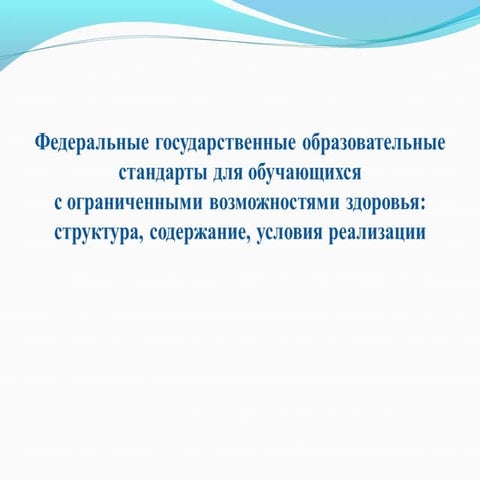 Федеральные государственные образовательные стандарты для обучающихся с ограниченными возможностями здоровья: структура, содержание, условия реализации